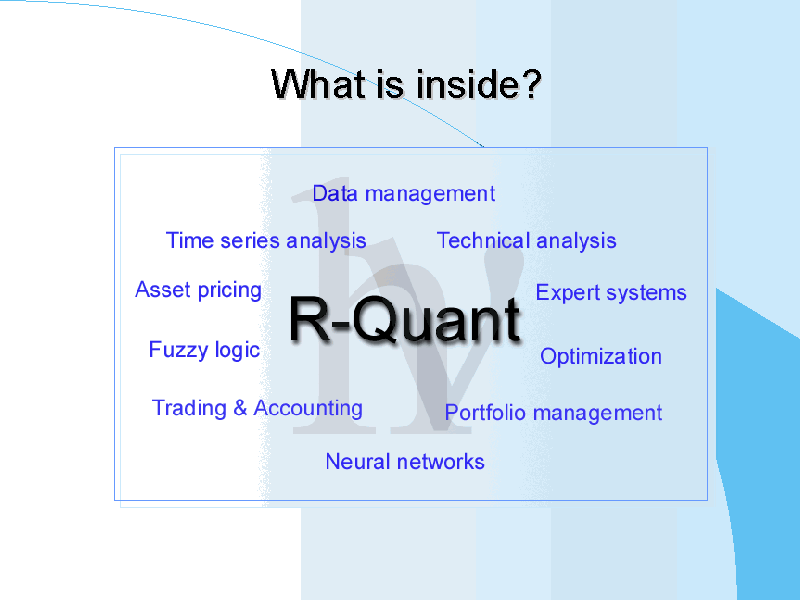 What is inside?

Data management

Time series analysis

Technical analysis

Asset pricing

Expert systems

R-Quant

Fuzzy logic

Optimization

Trading & Accounting

Portfolio management

Neural networks